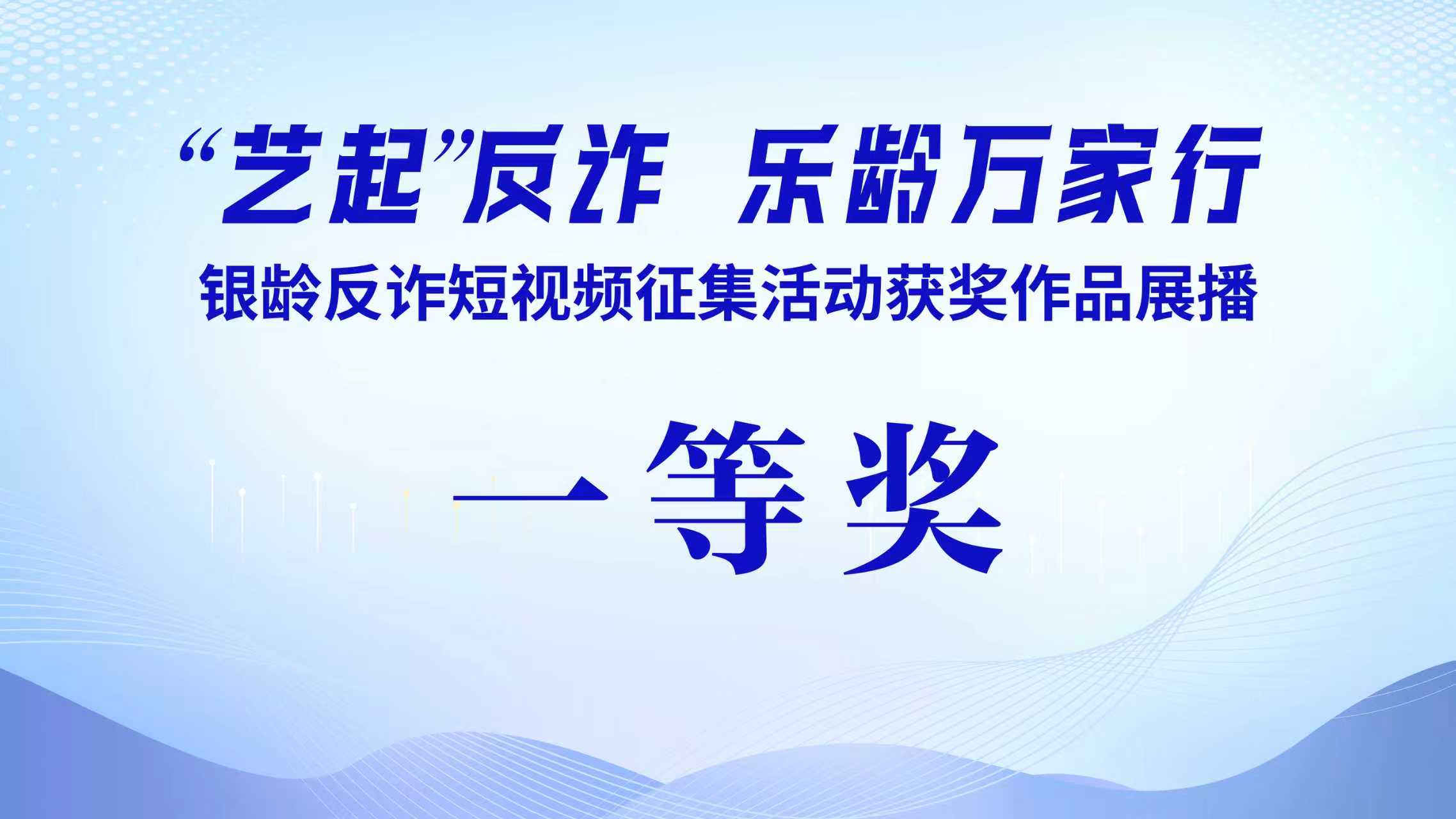 “艺起”反诈 乐龄万家行

银龄反诈短视频征集活动获奖作品展播

一等奖